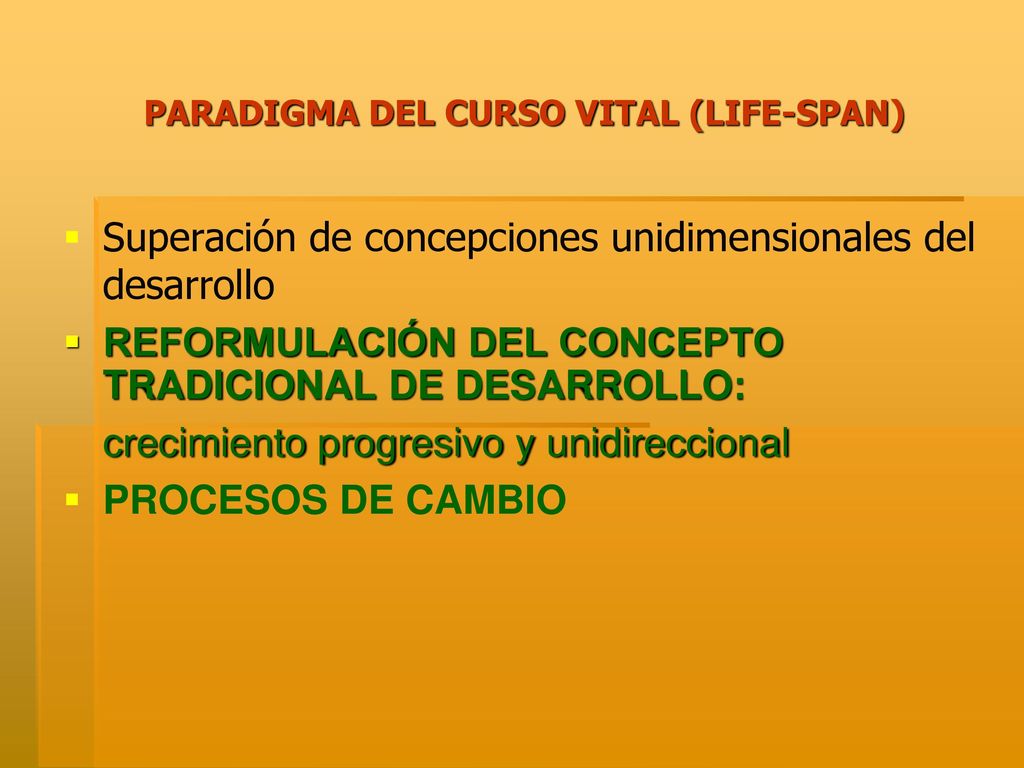 PARADIGMA DEL CURSO VITAL (LIFE-SPAN)

Superación de concepciones unidimensionales del desarrollo

REFORMULACIÓN DEL CONCEPTO TRADICIONAL DE DESARROLLO:

crecimiento progresivo y unidireccional

PROCESOS DE CAMBIO